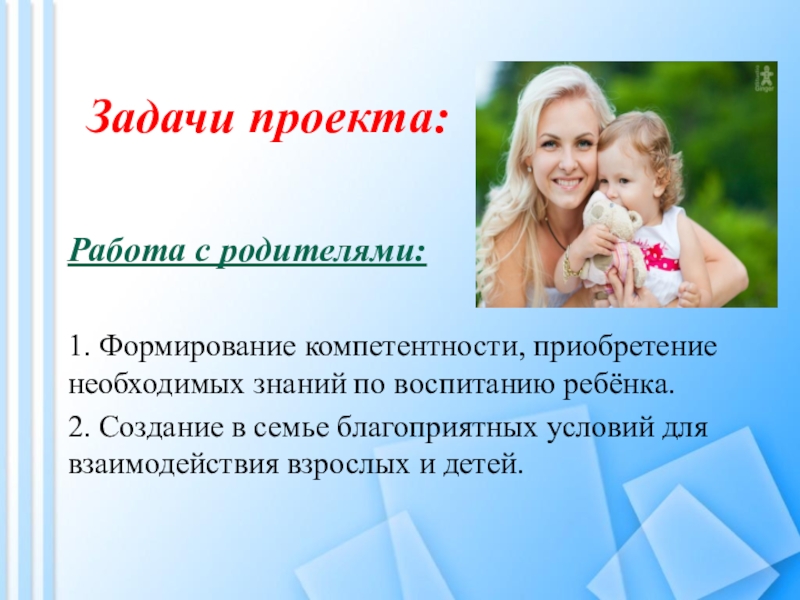 Задачи проекта:

Работа с родителями:

1. Формирование компетентности, приобретение необходимых знаний по воспитанию ребёнка.

2. Создание в семье благоприятных условий для взаимодействия взрослых и детей.